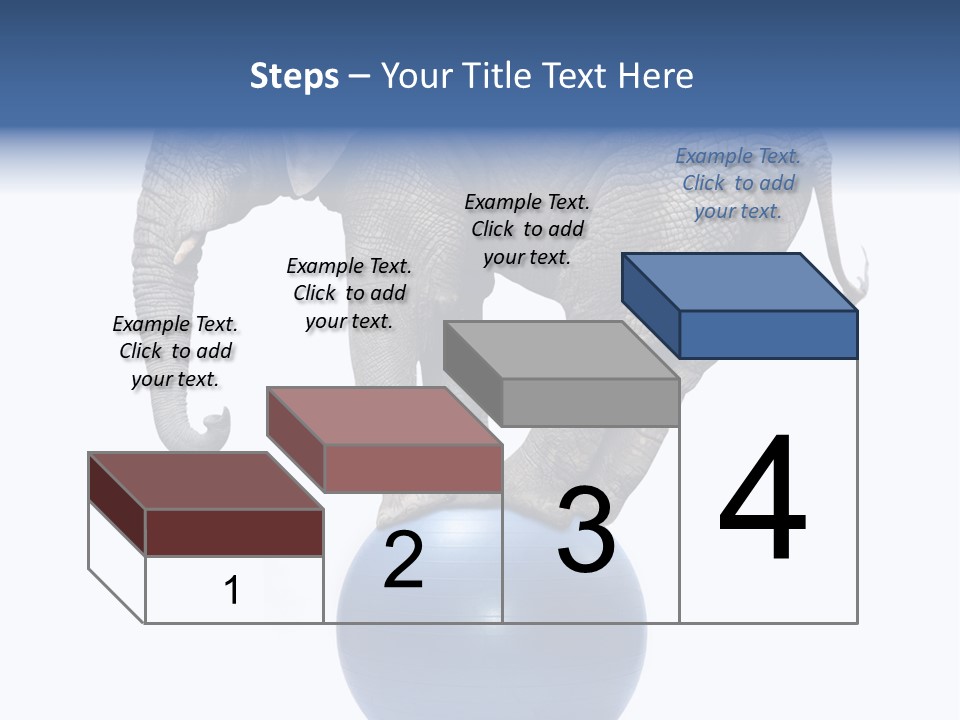 Steps – Your Title Text Here

Example Text. Click to add your text.

Example Text. Click to add your text.

Example Text. Click to add your text.

Example Text. Click to add your text.

1

2

3

4